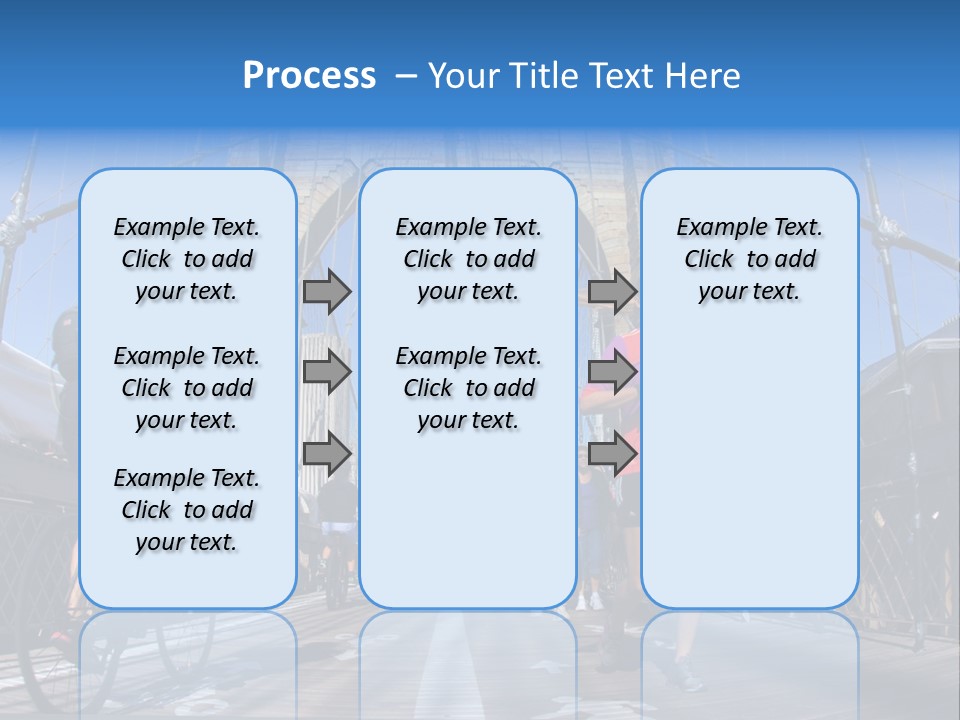 Process – Your Title Text Here

Example Text. Click to add your text.

Example Text. Click to add your text.

Example Text. Click to add your text.

Example Text. Click to add your text.

Example Text. Click to add your text.

Example Text. Click to add your text.